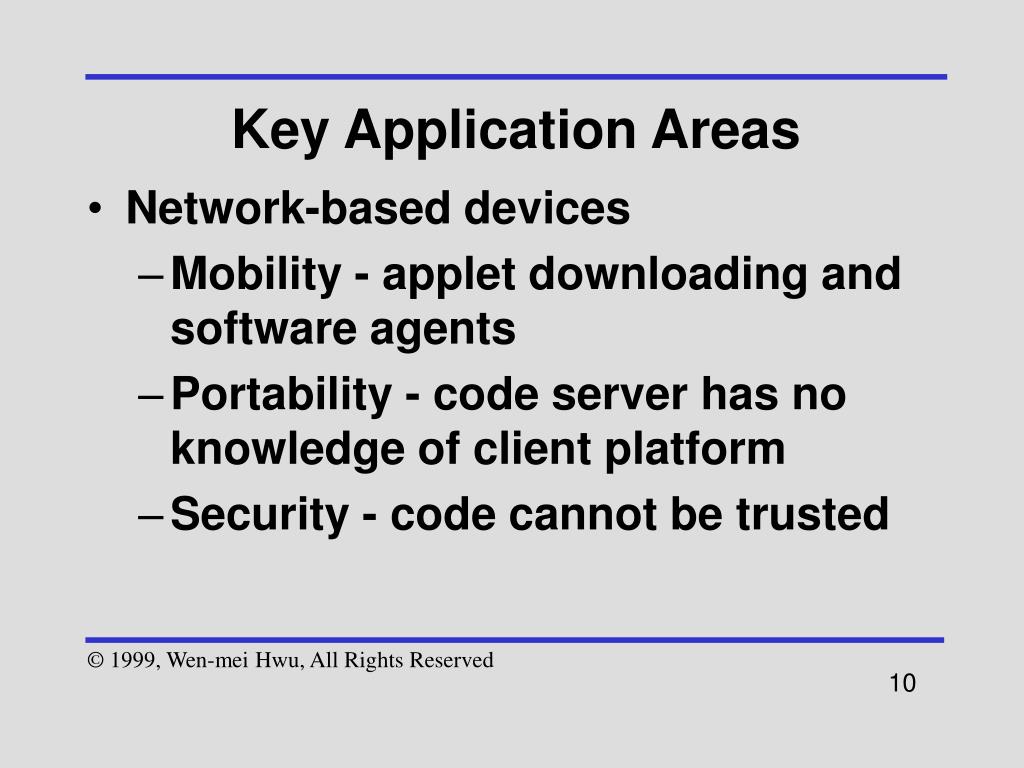 Key Application Areas

• Network-based devices
– Mobility - applet downloading and software agents
– Portability - code server has no knowledge of client platform
– Security - code cannot be trusted

© 1999, Wen-mei Hwu, All Rights Reserved

10